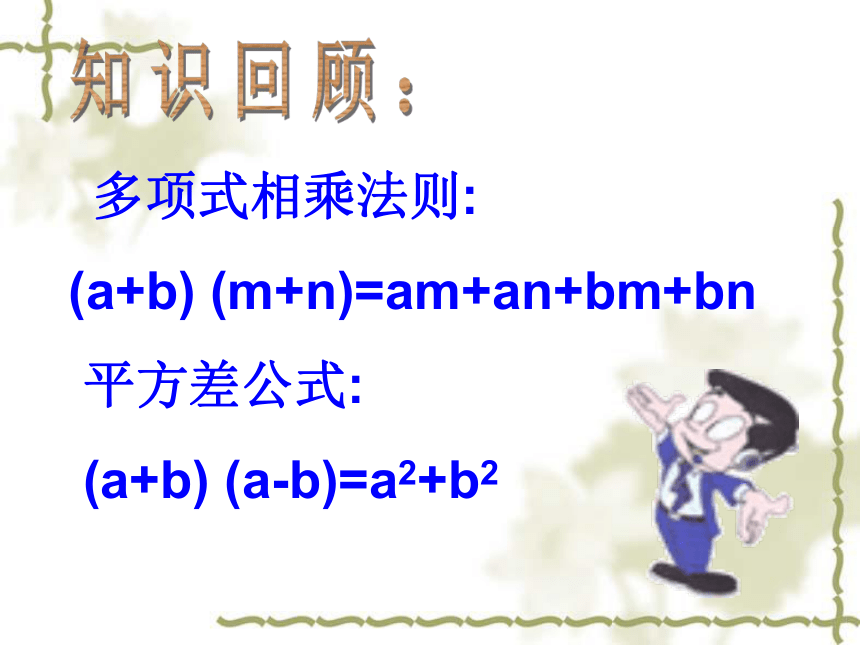 知识回顾：

多项式相乘法则:

$(a+b)(m+n)=am+an+bm+bn$

平方差公式:

$(a+b)(a-b)=a^2+b^2$